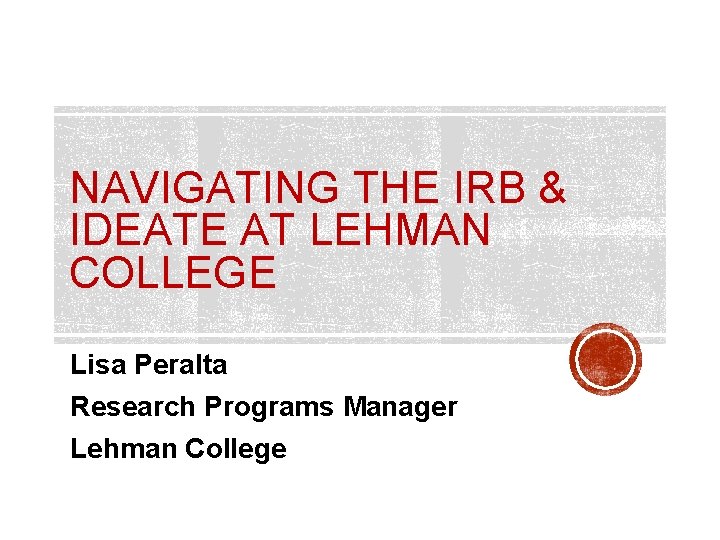 NAVIGATING THE IRB & IDEATE AT LEHMAN COLLEGE

Lisa Peralta

Research Programs Manager

Lehman College